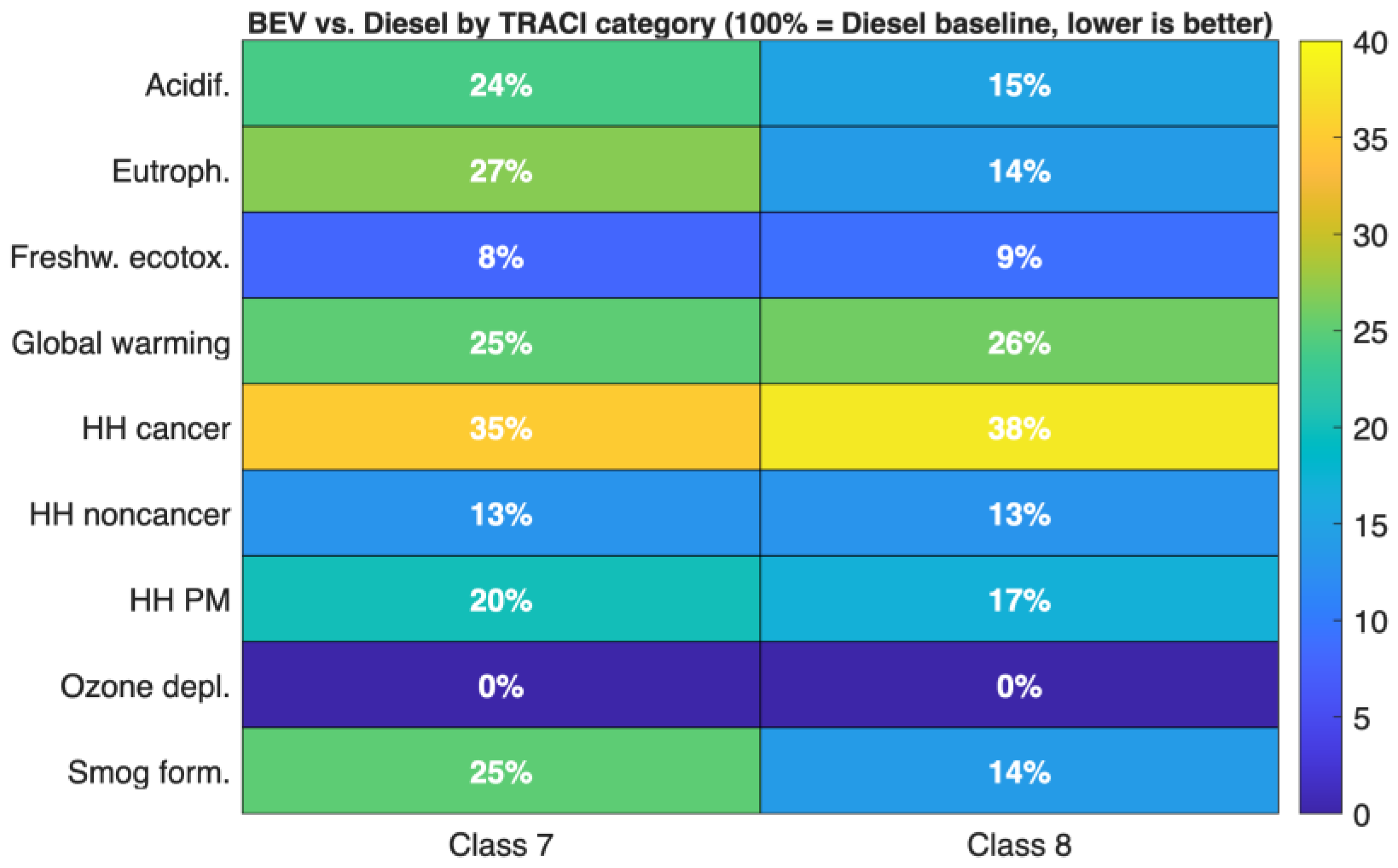 BEV vs. Diesel by TRACI category (100% = Diesel baseline, lower is better)

| | Class 7 | Class 8 |
|---|---|---|
| Acidif. | 24% | 15% |
| Eutroph. | 27% | 14% |
| Freshw. ecotox. | 8% | 9% |
| Global warming | 25% | 26% |
| HH cancer | 35% | 38% |
| HH noncancer | 13% | 13% |
| HH PM | 20% | 17% |
| Ozone depl. | 0% | 0% |
| Smog form. | 25% | 14% |

40
35
30
25
20
15
10
5
0